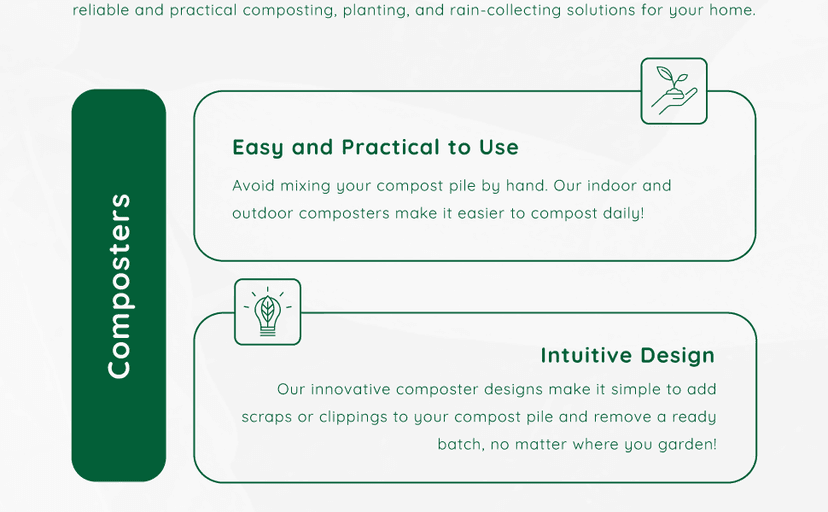 reliable and practical composting, planting, and rain-collecting solutions for your home.

Composters

Easy and Practical to Use

Avoid mixing your compost pile by hand. Our indoor and outdoor composters make it easier to compost daily!

Intuitive Design

Our innovative composter designs make it simple to add scraps or clippings to your compost pile and remove a ready batch, no matter where you garden!